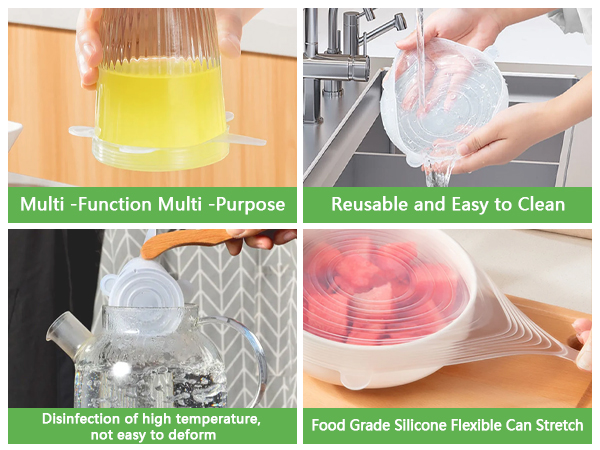 Multi -Function Multi -Purpose

Reusable and Easy to Clean

Disinfection of high temperature, not easy to deform

Food Grade Silicone Flexible Can Stretch